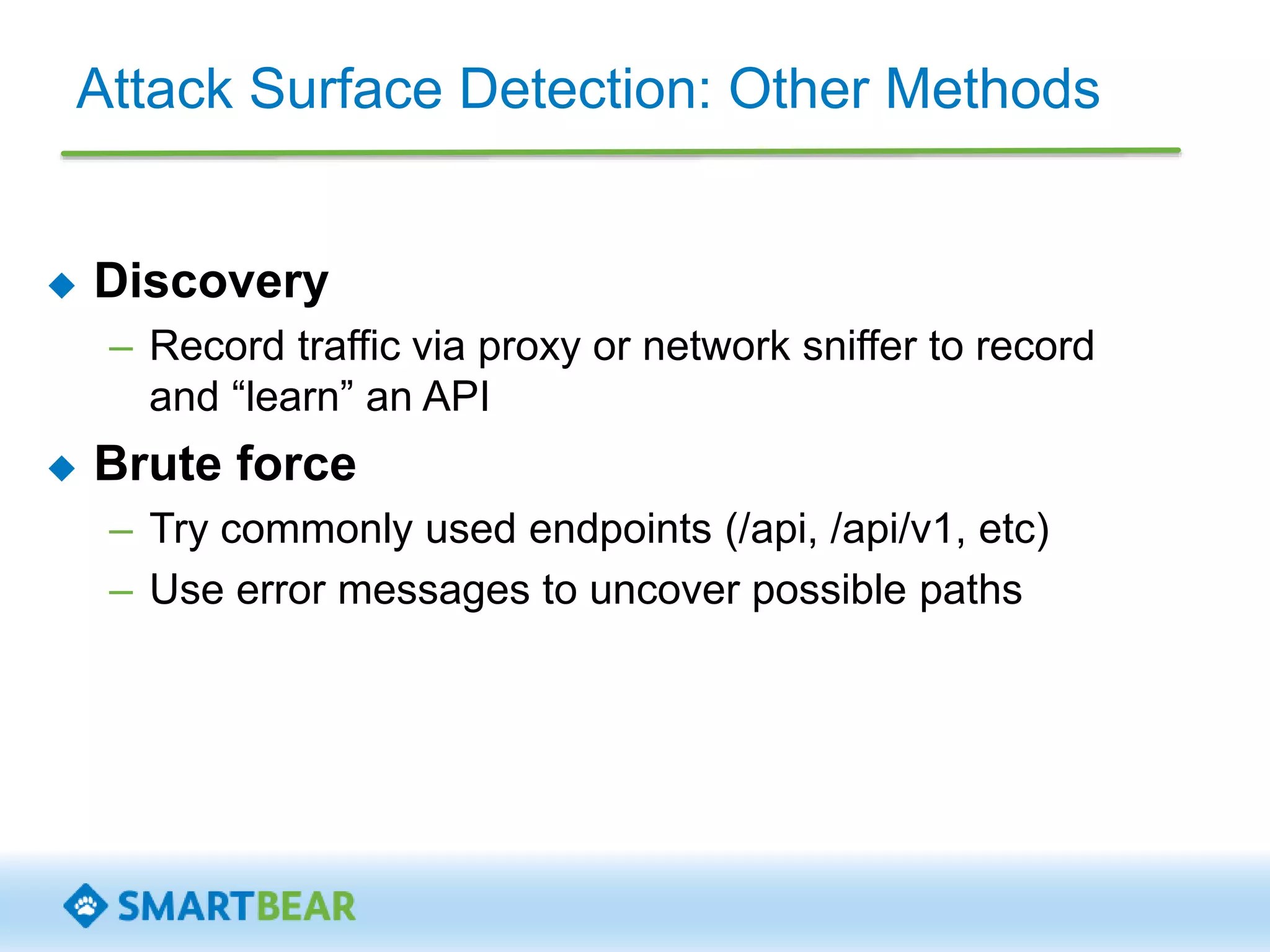 Attack Surface Detection: Other Methods

◆ Discovery
– Record traffic via proxy or network sniffer to record and “learn” an API

◆ Brute force
– Try commonly used endpoints (/api, /api/v1, etc)
– Use error messages to uncover possible paths

SMARTBEAR